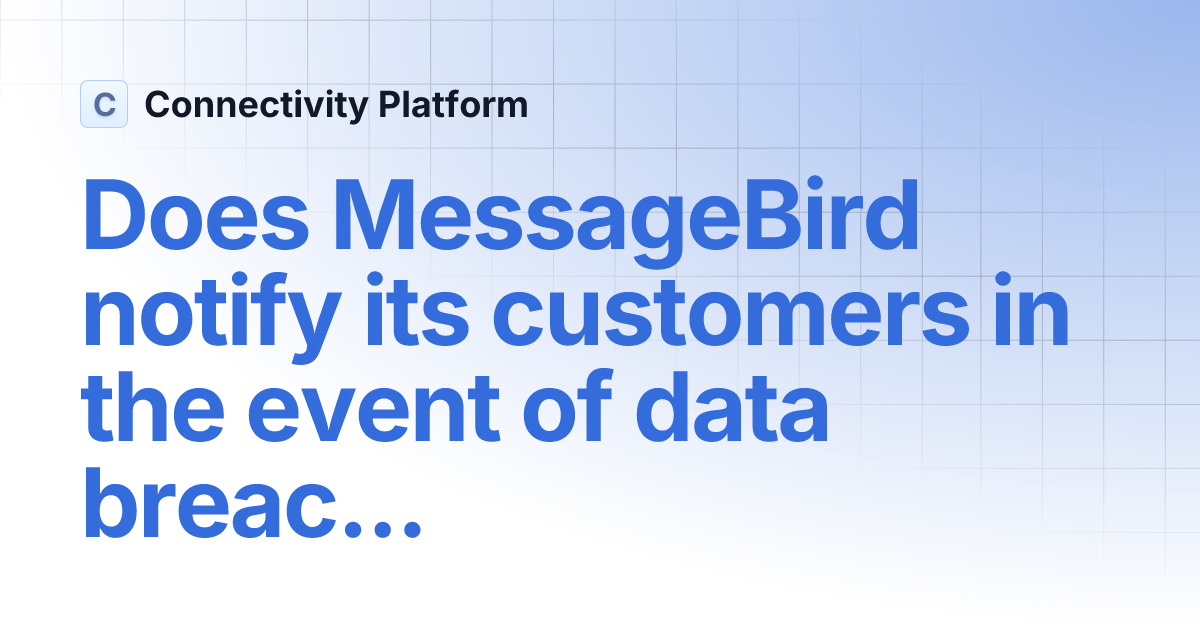 C Connectivity Platform

Does MessageBird notify its customers in the event of data breac…